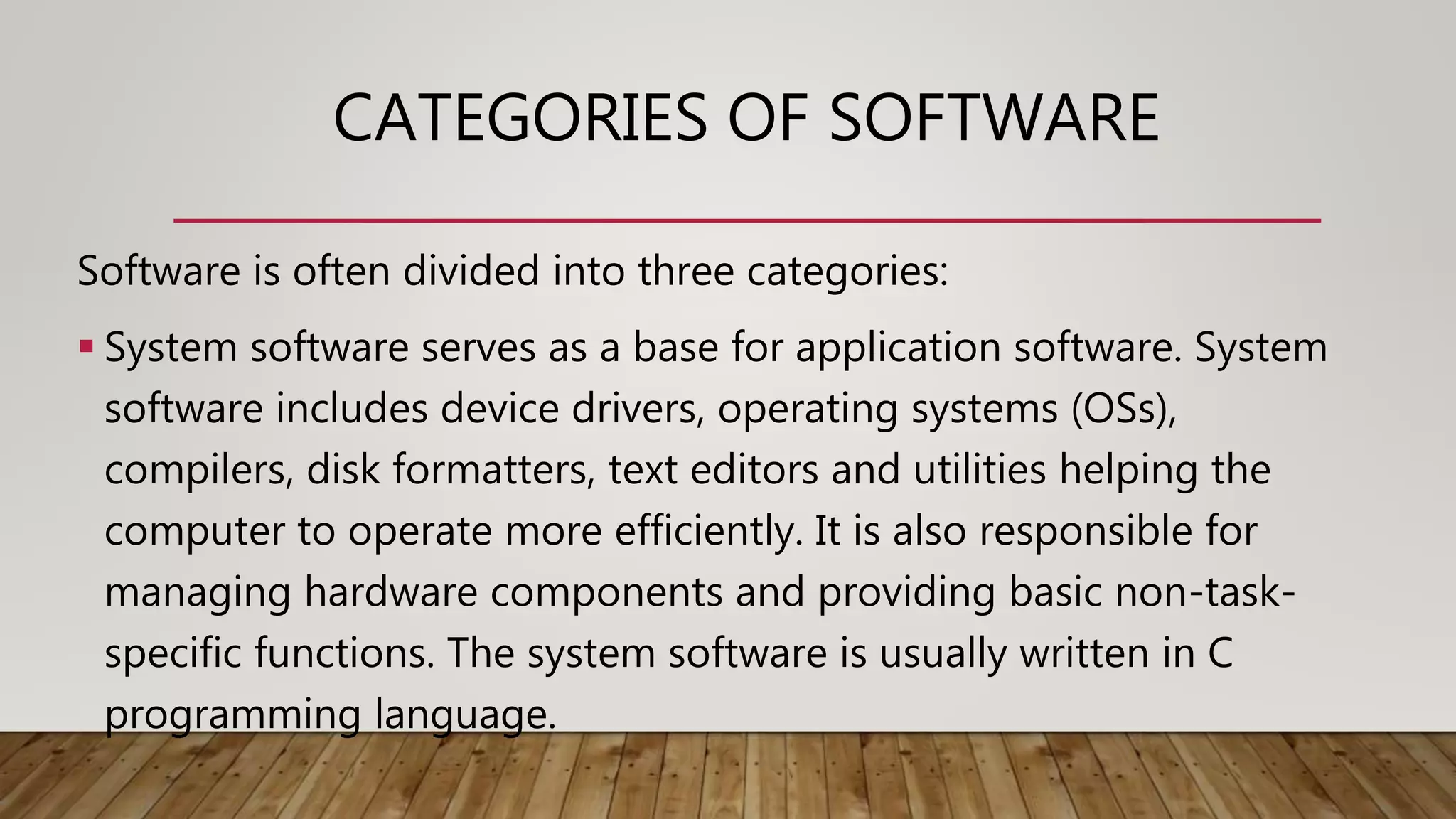 CATEGORIES OF SOFTWARE

Software is often divided into three categories:

▪ System software serves as a base for application software. System software includes device drivers, operating systems (OSs), compilers, disk formatters, text editors and utilities helping the computer to operate more efficiently. It is also responsible for managing hardware components and providing basic non-task-specific functions. The system software is usually written in C programming language.